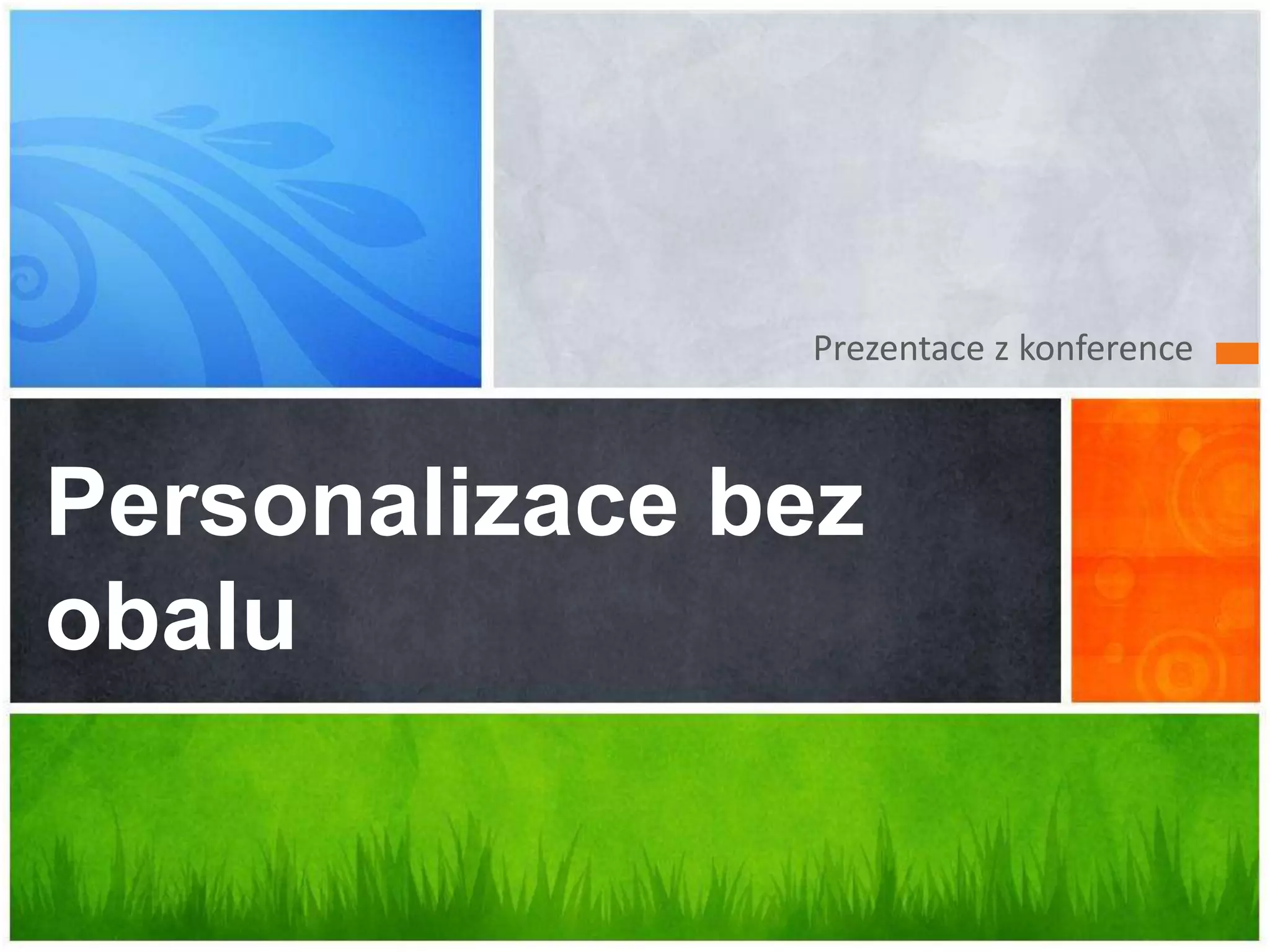 Prezentace z konference

Personalizace bez obalu